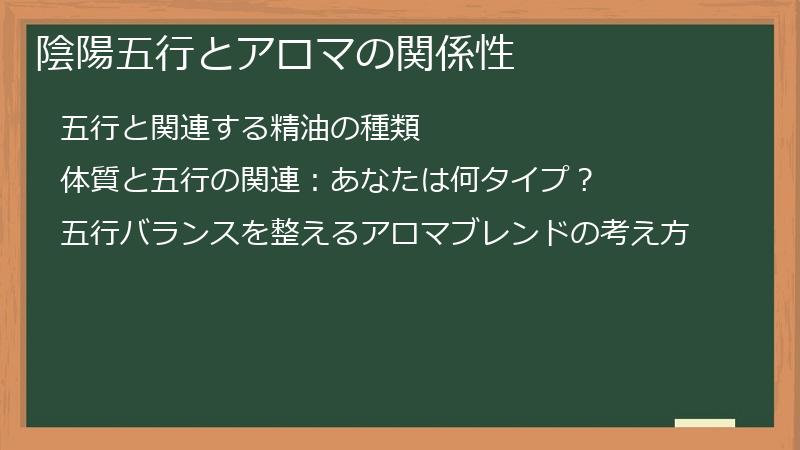 陰陽五行とアロマの関係性

五行と関連する精油の種類

体質と五行の関連：あなたは何タイプ？

五行バランスを整えるアロマブレンドの考え方